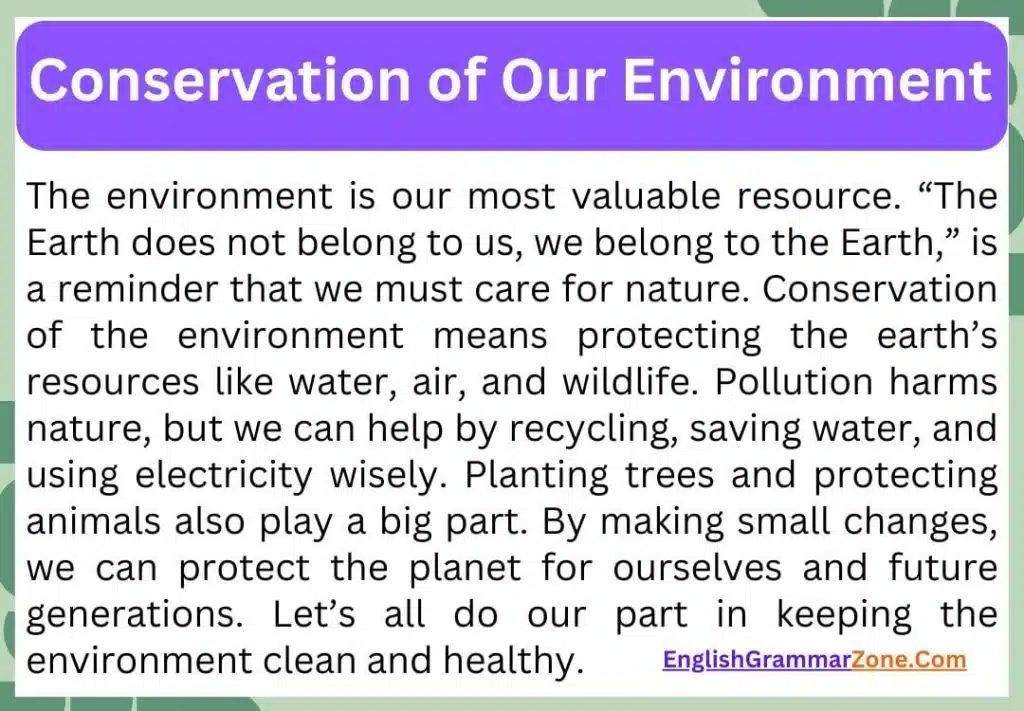 Conservation of Our Environment

The environment is our most valuable resource. “The Earth does not belong to us, we belong to the Earth,” is a reminder that we must care for nature. Conservation of the environment means protecting the earth’s resources like water, air, and wildlife. Pollution harms nature, but we can help by recycling, saving water, and using electricity wisely. Planting trees and protecting animals also play a big part. By making small changes, we can protect the planet for ourselves and future generations. Let’s all do our part in keeping the environment clean and healthy.

EnglishGrammarZone.Com